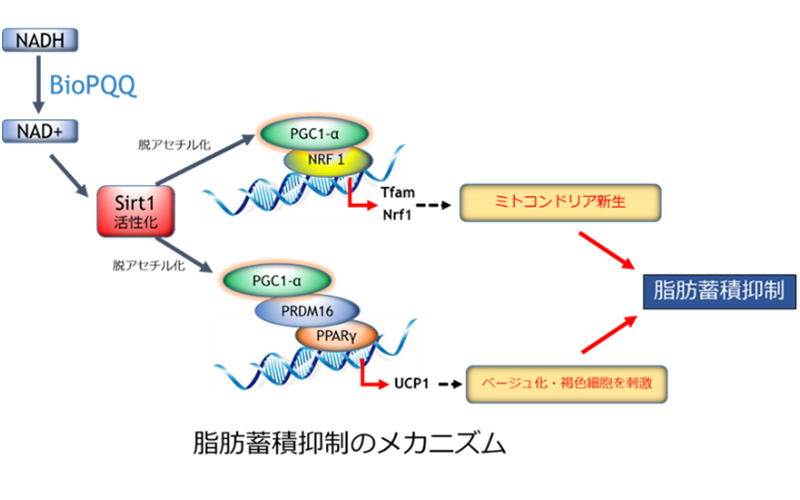 NADH

BioPQQ

NAD+

Sirt1
活性化

脱アセチル化

PGC1-α

NRF 1

Tfam
Nrf1

ミトコンドリア新生

脱アセチル化

PGC1-α

PRDM16

PPARγ

UCP1

ベージュ化・褐色細胞を刺激

脂肪蓄積抑制

脂肪蓄積抑制のメカニズム